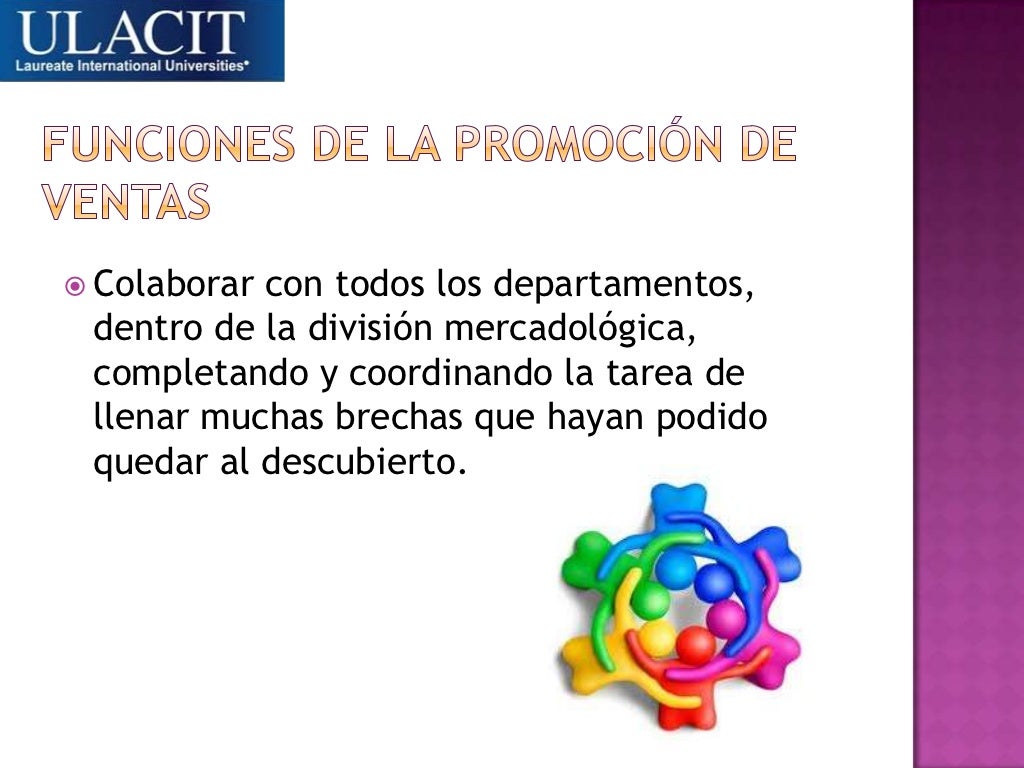 ULACIT
Laureate International Universities®

FUNCIONES DE LA PROMOCIÓN DE VENTAS

Colaborar con todos los departamentos, dentro de la división mercadológica, completando y coordinando la tarea de llenar muchas brechas que hayan podido quedar al descubierto.